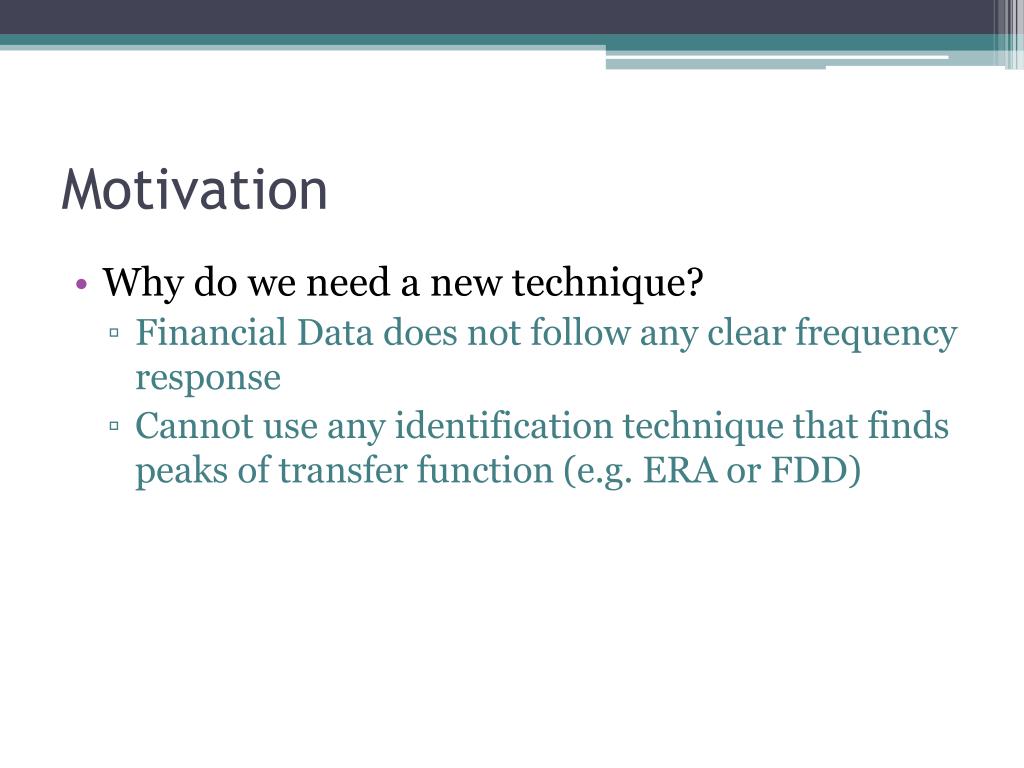 Motivation

• Why do we need a new technique?
▫ Financial Data does not follow any clear frequency response
▫ Cannot use any identification technique that finds peaks of transfer function (e.g. ERA or FDD)